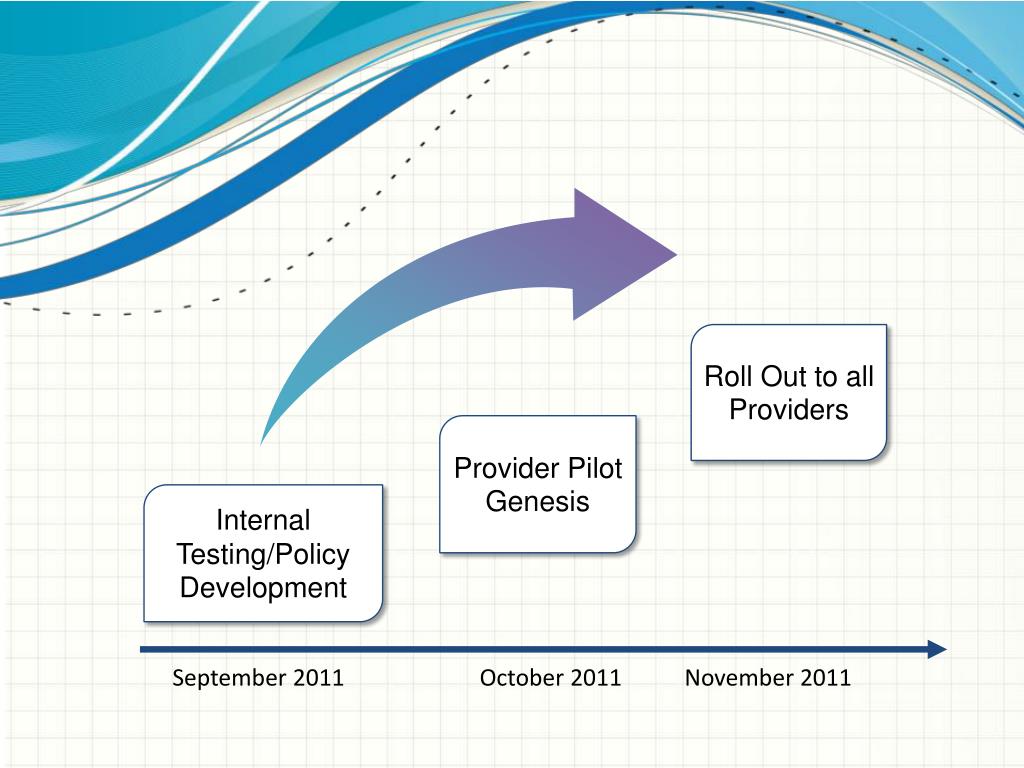 Internal Testing/Policy Development

Provider Pilot Genesis

Roll Out to all Providers

September 2011

October 2011

November 2011